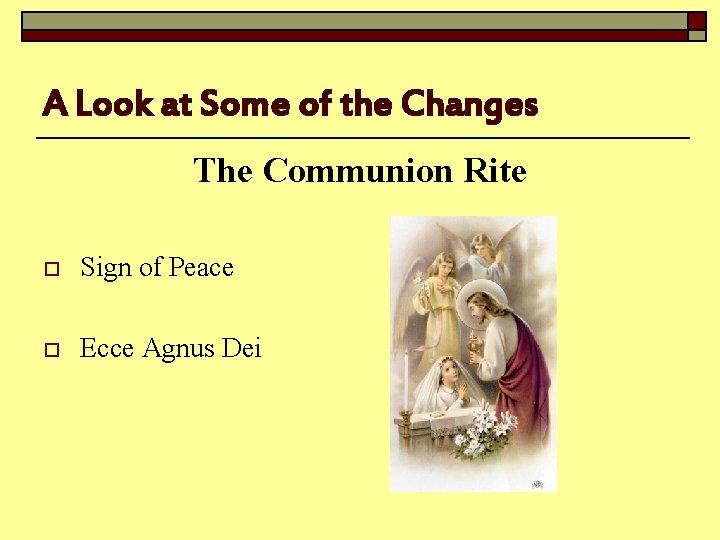 A Look at Some of the Changes

The Communion Rite

Sign of Peace

Ecce Agnus Dei